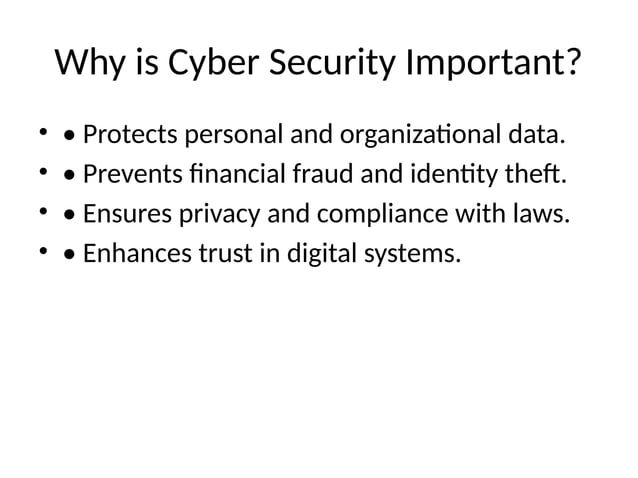 Why is Cyber Security Important?

• • Protects personal and organizational data.
• • Prevents financial fraud and identity theft.
• • Ensures privacy and compliance with laws.
• • Enhances trust in digital systems.